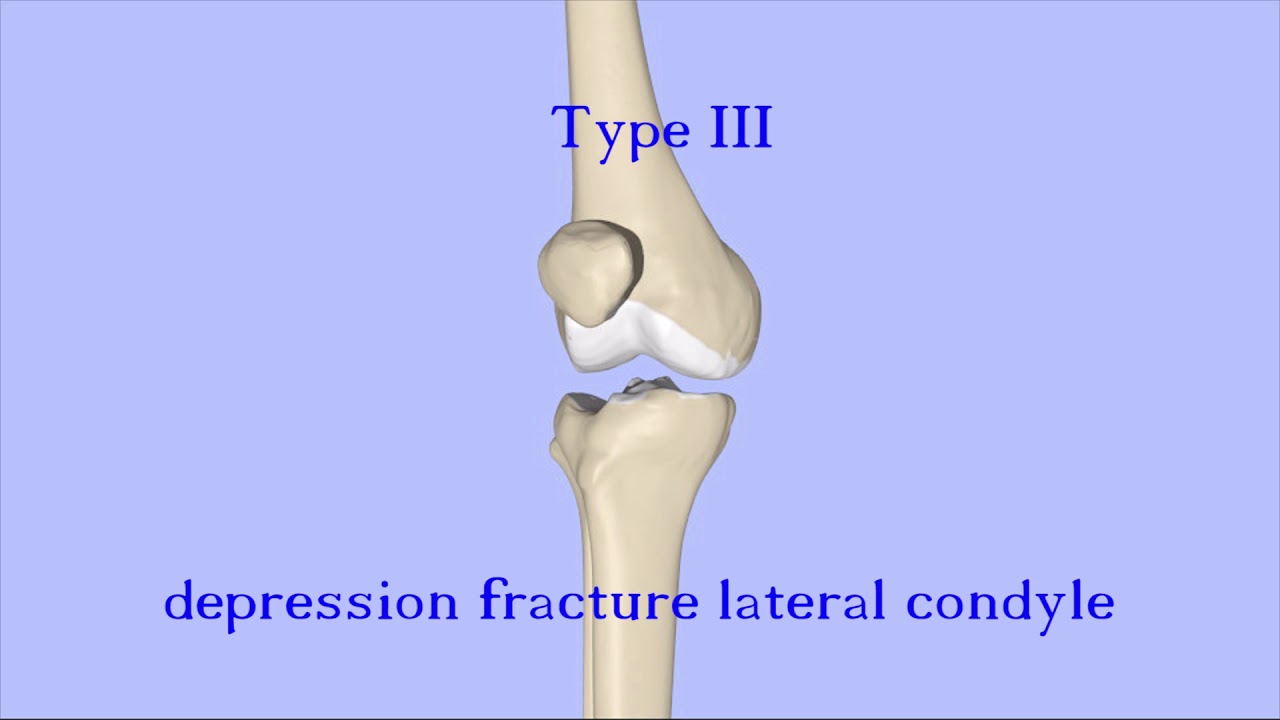 Type III

depression fracture lateral condyle